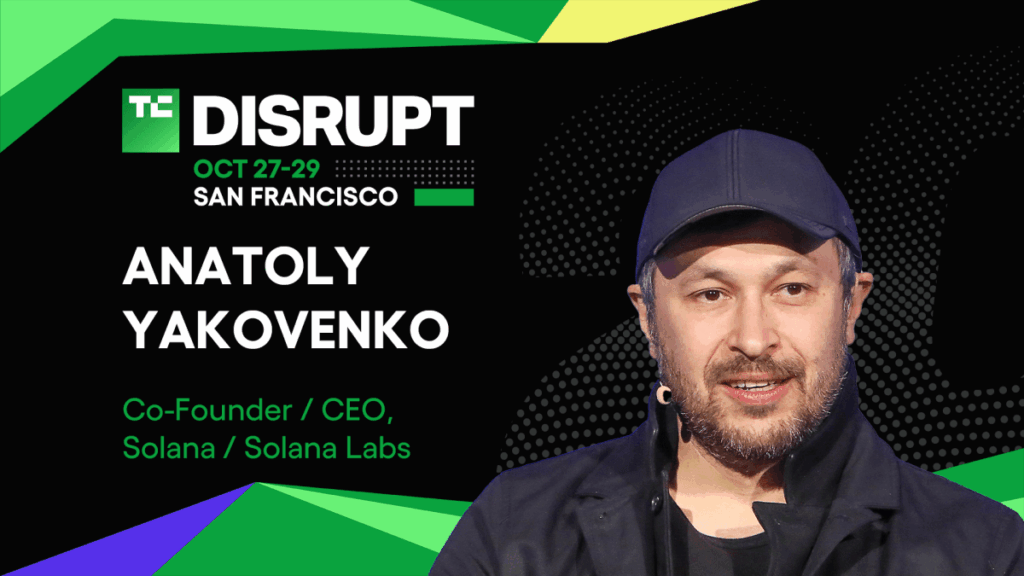 TC DISRUPT
OCT 27-29
SAN FRANCISCO

ANATOLY YAKOVENKO

Co-Founder / CEO, Solana / Solana Labs